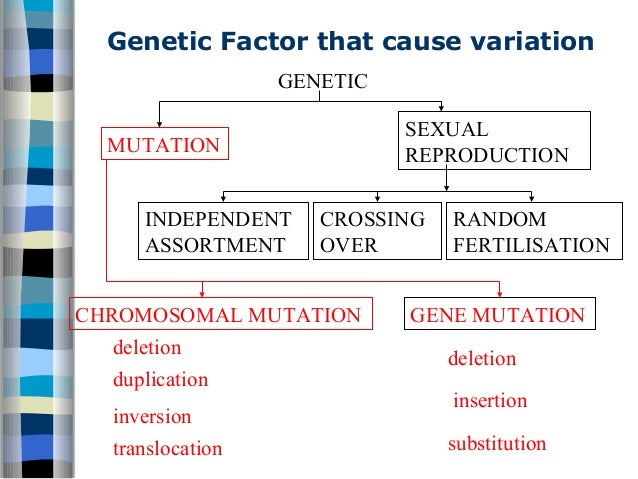 Genetic Factor that cause variation

GENETIC

MUTATION

SEXUAL REPRODUCTION

INDEPENDENT ASSORTMENT

CROSSING OVER

RANDOM FERTILISATION

CHROMOSOMAL MUTATION

GENE MUTATION

deletion
duplication
inversion
translocation

deletion
insertion
substitution